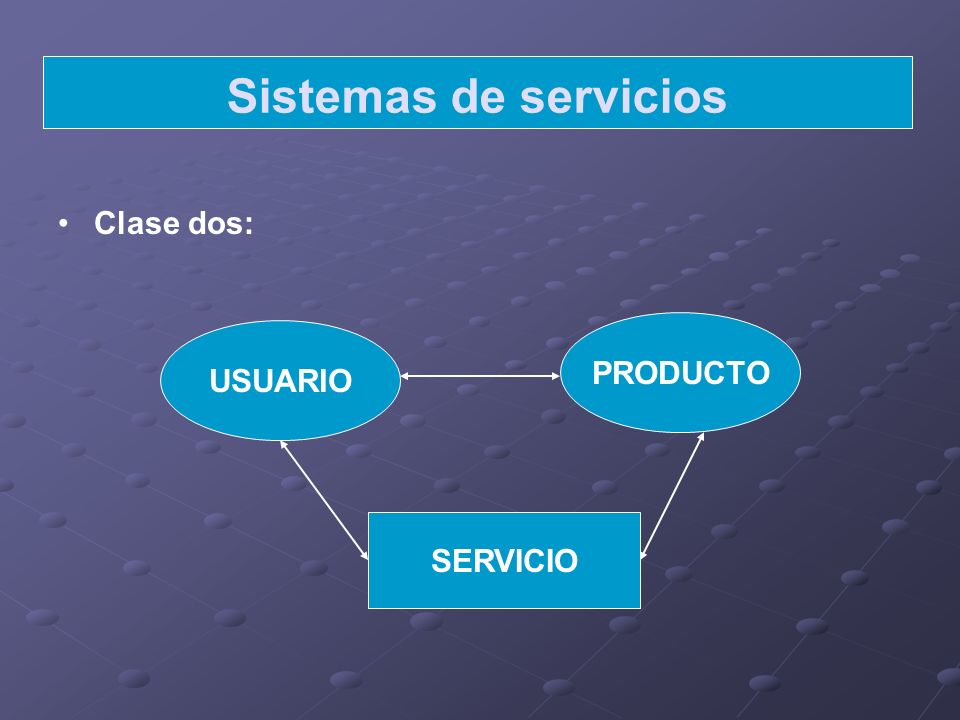 Sistemas de servicios

• Clase dos:

USUARIO

PRODUCTO

SERVICIO